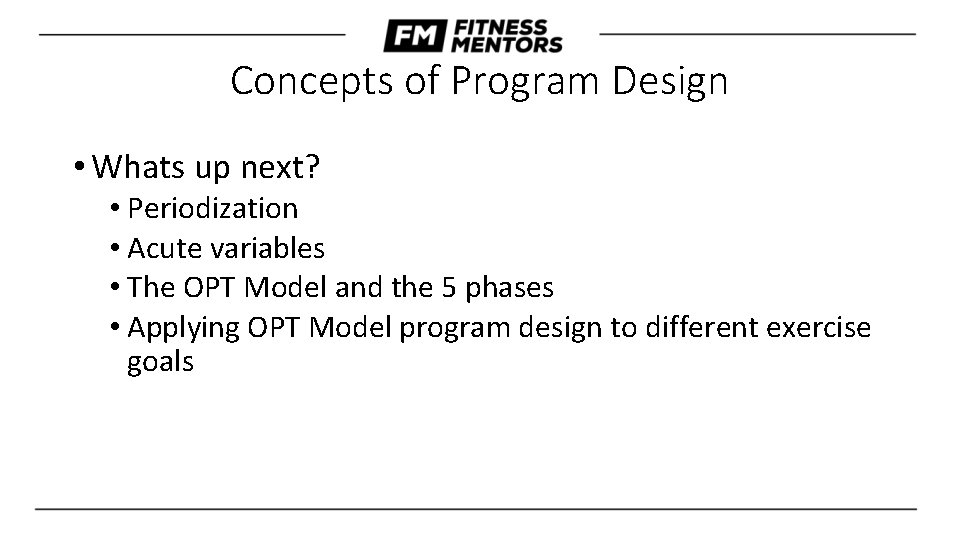 FM FITNESS MENTORS

Concepts of Program Design

• Whats up next?
• Periodization
• Acute variables
• The OPT Model and the 5 phases
• Applying OPT Model program design to different exercise goals